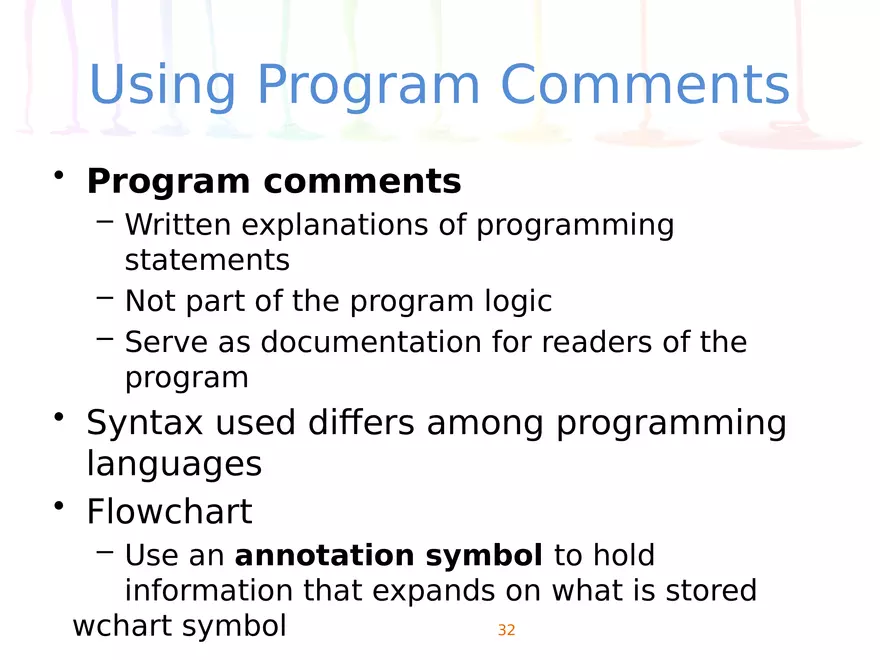 Using Program Comments

• **Program comments**
 – Written explanations of programming statements
 – Not part of the program logic
 – Serve as documentation for readers of the program
• Syntax used differs among programming languages
• Flowchart
 – Use an **annotation symbol** to hold information that expands on what is stored
wchart symbol

32